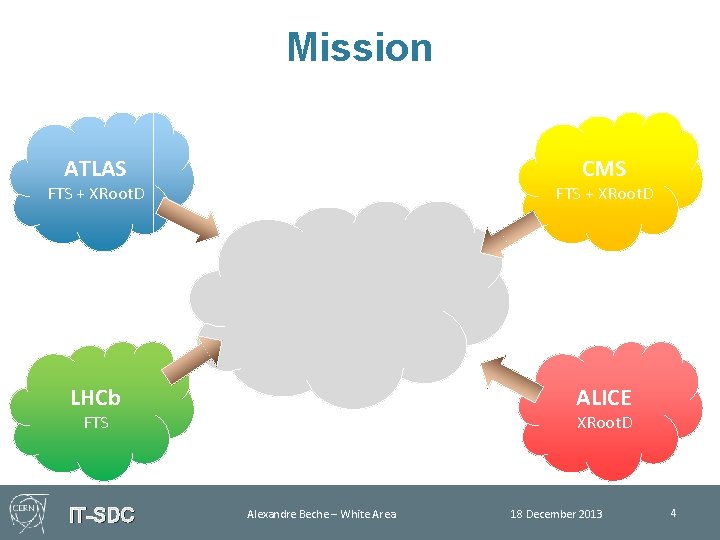 Mission

ATLAS
FTS + XRootD

CMS
FTS + XRootD

LHCb
FTS

ALICE
XRootD

CERN

IT-SDC

Alexandre Beche – White Area

18 December 2013

4